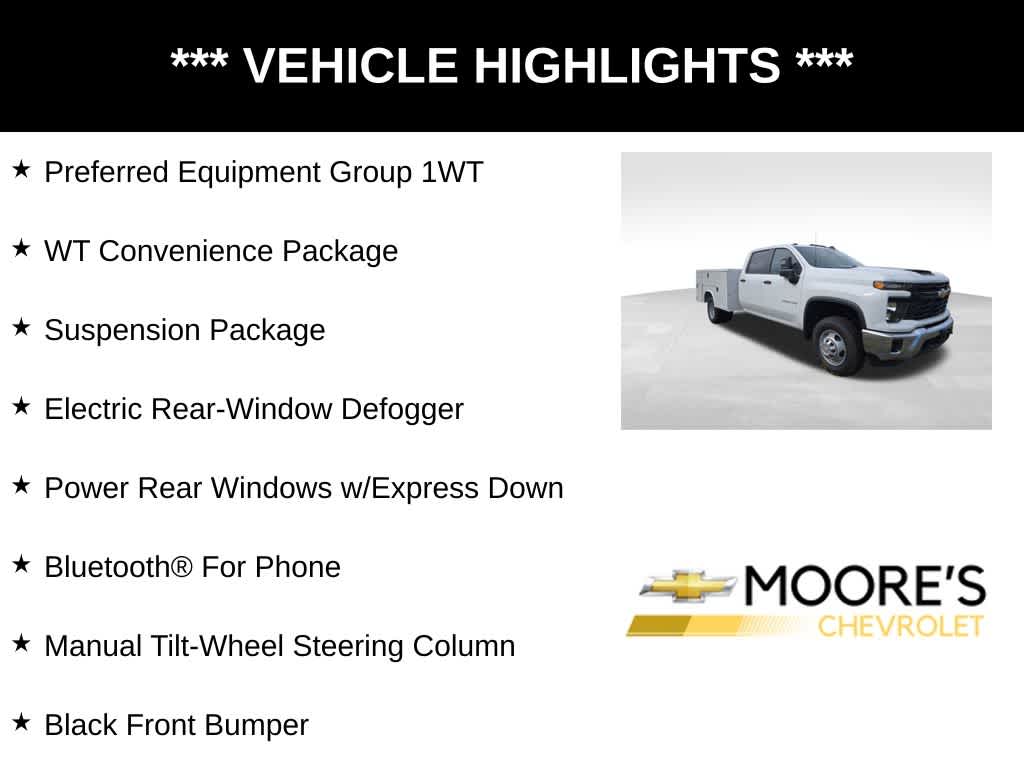 *** VEHICLE HIGHLIGHTS ***

★ Preferred Equipment Group 1WT

★ WT Convenience Package

★ Suspension Package

★ Electric Rear-Window Defogger

★ Power Rear Windows w/Express Down

★ Bluetooth® For Phone

★ Manual Tilt-Wheel Steering Column

★ Black Front Bumper

MOORE'S
CHEVROLET